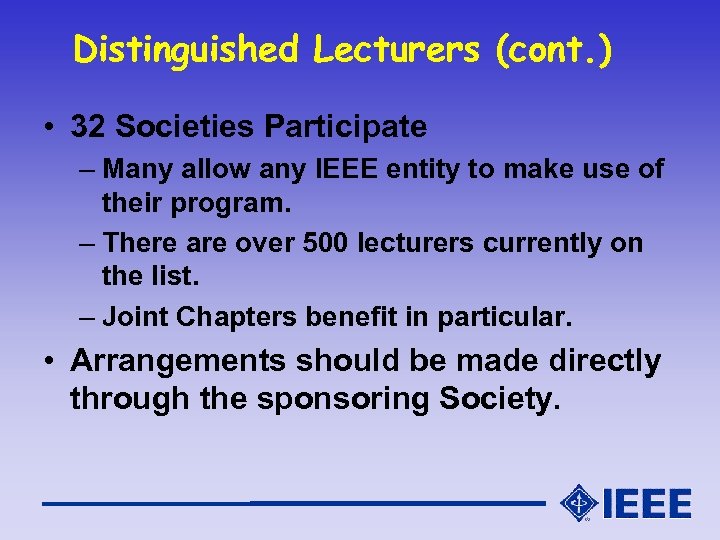 Distinguished Lecturers (cont.)

• 32 Societies Participate

– Many allow any IEEE entity to make use of their program.

– There are over 500 lecturers currently on the list.

– Joint Chapters benefit in particular.

• Arrangements should be made directly through the sponsoring Society.

IEEE